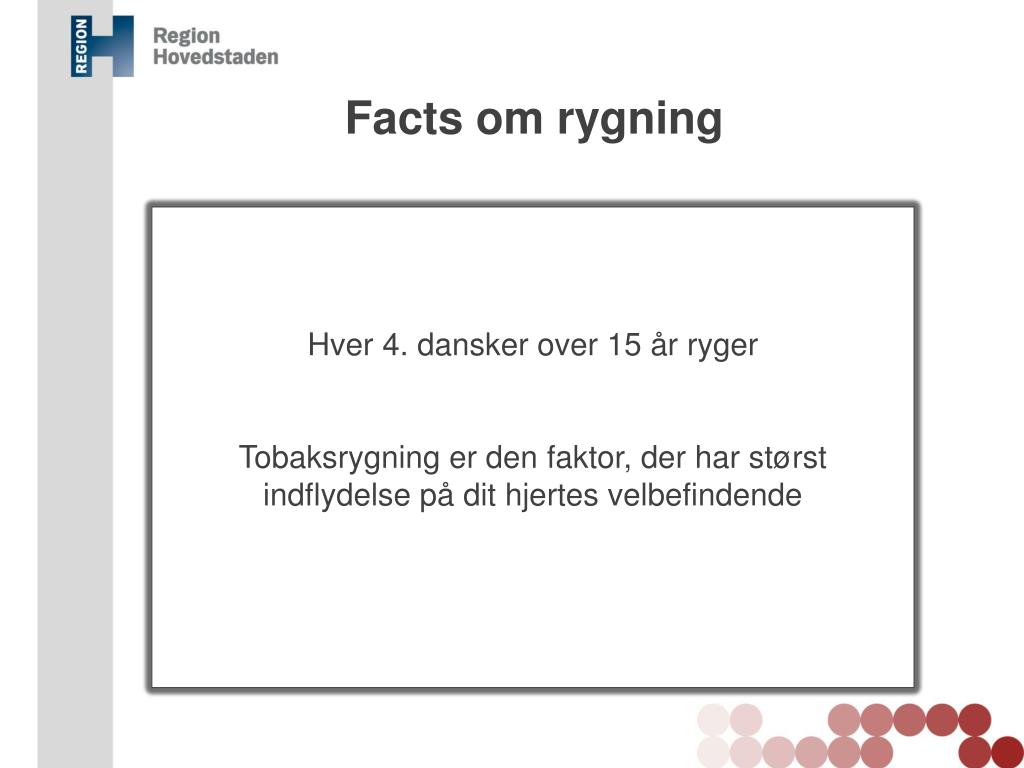 REGION H

Region Hovedstaden

Facts om rygning

Hver 4. dansker over 15 år ryger

Tobaksrygning er den faktor, der har størst indflydelse på dit hjertes velbefindende